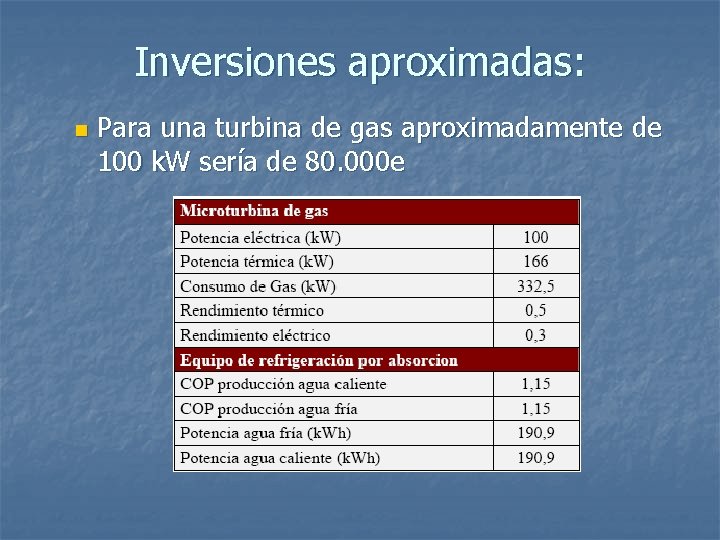 Inversiones aproximadas:

Para una turbina de gas aproximadamente de 100 kW sería de 80.000e

| Microturbina de gas | |
|---|---|
| Potencia eléctrica (kW) | 100 |
| Potencia térmica (kW) | 166 |
| Consumo de Gas (kW) | 332,5 |
| Rendimiento térmico | 0,5 |
| Rendimiento eléctrico | 0,3 |
| Equipo de refrigeración por absorcion | |
| COP producción agua caliente | 1,15 |
| COP producción agua fría | 1,15 |
| Potencia agua fría (kWh) | 190,9 |
| Potencia agua caliente (kWh) | 190,9 |